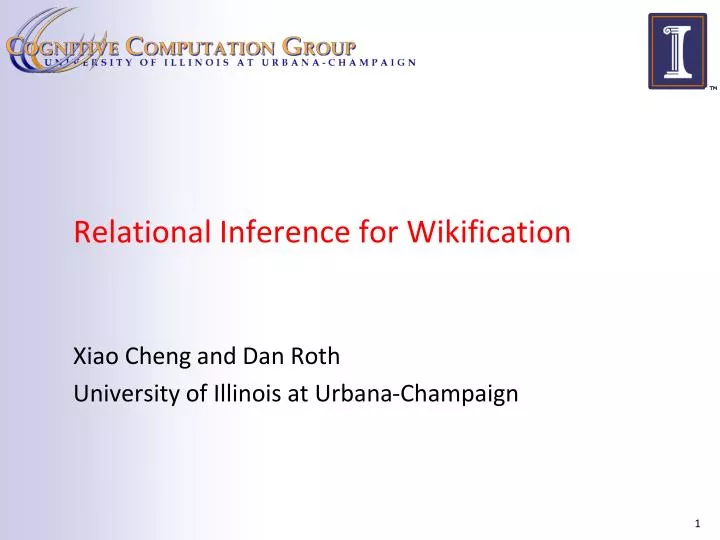 COGNITIVE COMPUTATION GROUP
UNIVERSITY OF ILLINOIS AT URBANA-CHAMPAIGN

I
TM

Relational Inference for Wikification

Xiao Cheng and Dan Roth
University of Illinois at Urbana-Champaign

1